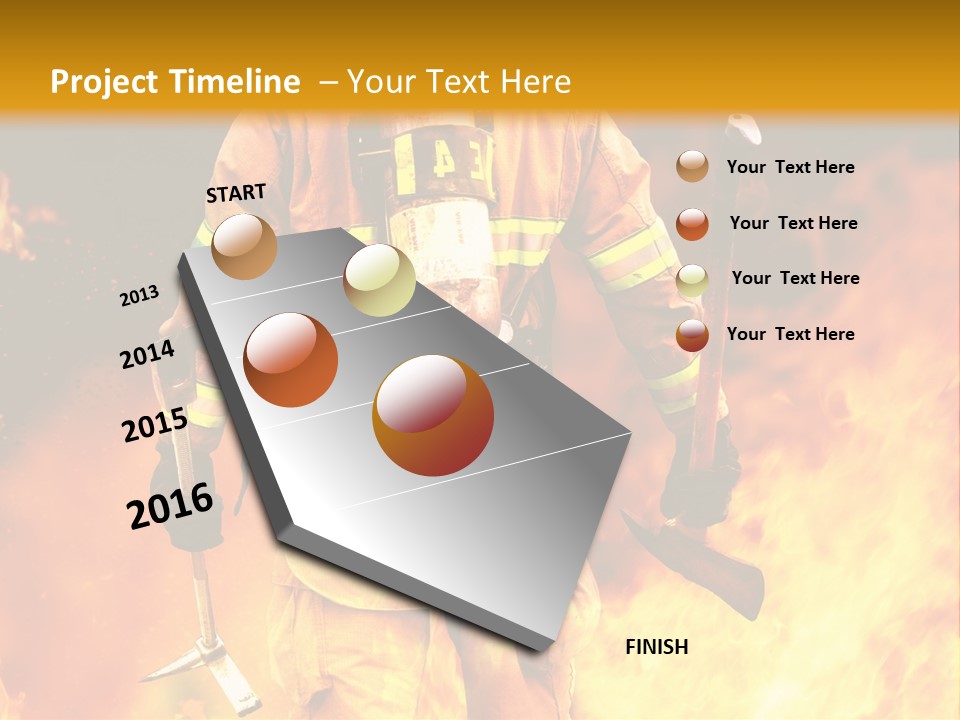 Project Timeline – Your Text Here

START

2013

2014

2015

2016

FINISH

Your Text Here

Your Text Here

Your Text Here

Your Text Here